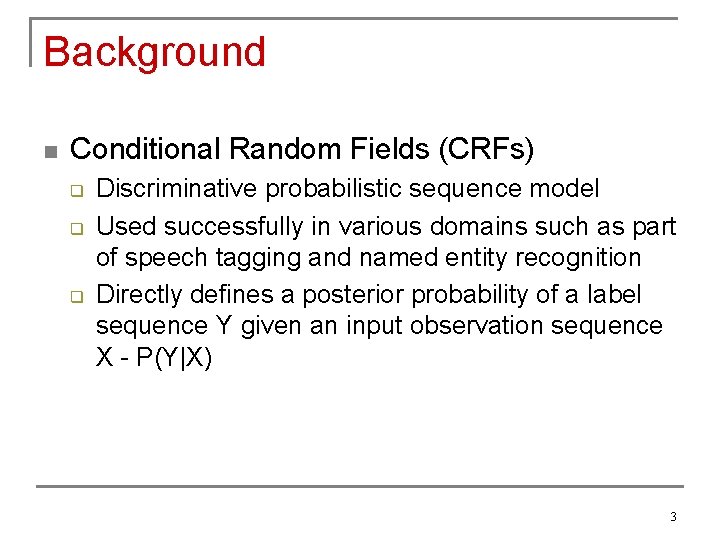 Background

- Conditional Random Fields (CRFs)
  - Discriminative probabilistic sequence model
  - Used successfully in various domains such as part of speech tagging and named entity recognition
  - Directly defines a posterior probability of a label sequence Y given an input observation sequence X - P(Y|X)

3